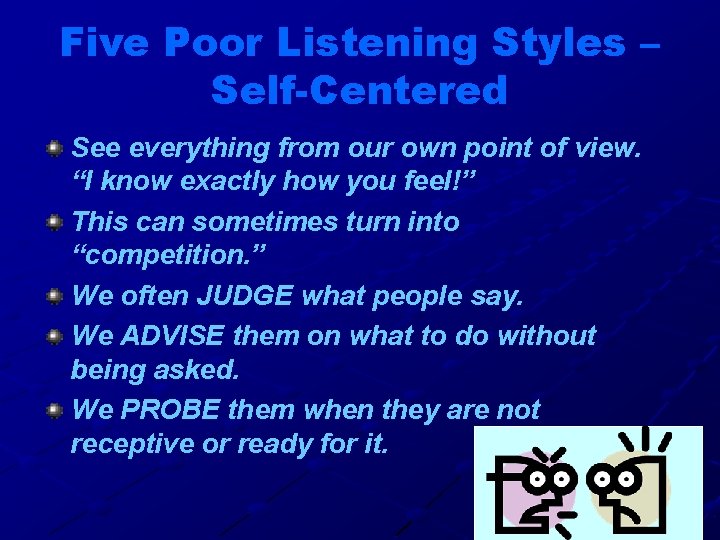 Five Poor Listening Styles – Self-Centered

See everything from our own point of view. “I know exactly how you feel!”

This can sometimes turn into “competition.”

We often JUDGE what people say.

We ADVISE them on what to do without being asked.

We PROBE them when they are not receptive or ready for it.